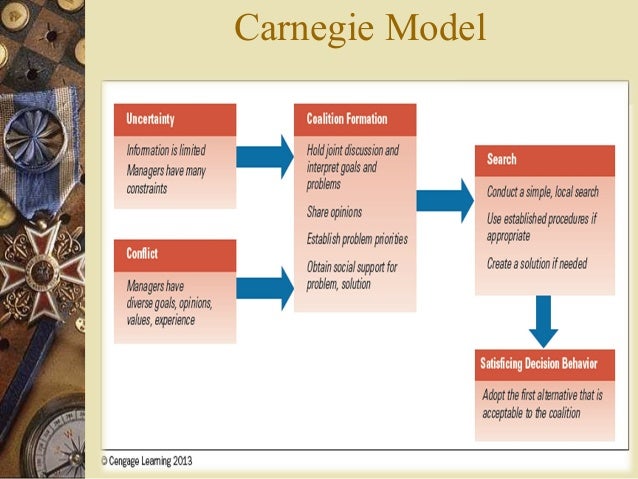 Carnegie Model

Uncertainty

Information is limited
Managers have many constraints

Conflict

Managers have diverse goals, opinions, values, experience

Coalition Formation

Hold joint discussion and interpret goals and problems

Share opinions

Establish problem priorities

Obtain social support for problem, solution

Search

Conduct a simple, local search

Use established procedures if appropriate

Create a solution if needed

Satisficing Decision Behavior

Adopt the first alternative that is acceptable to the coalition

© Cengage Learning 2013